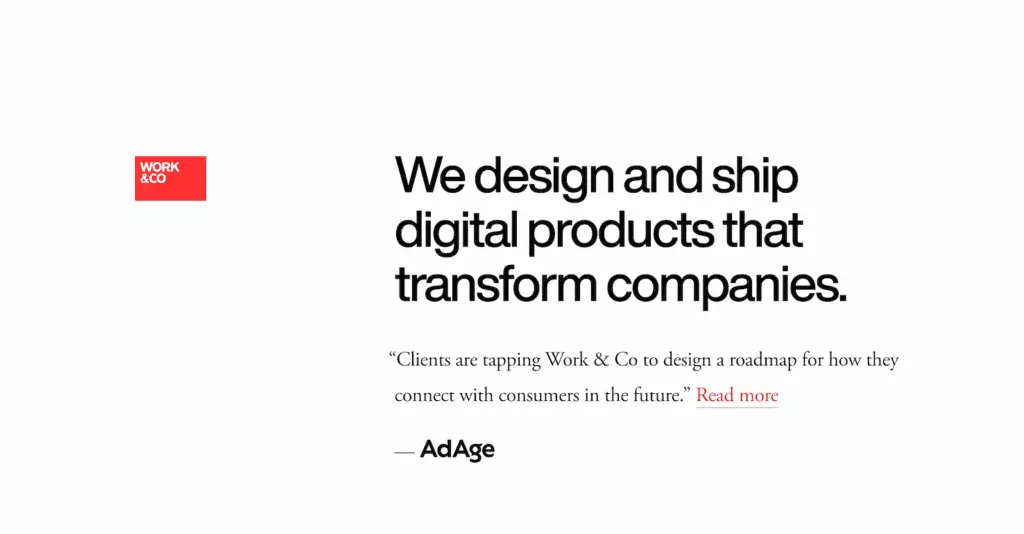 WORK &CO

We design and ship digital products that transform companies.

“Clients are tapping Work & Co to design a roadmap for how they connect with consumers in the future.” Read more

— AdAge